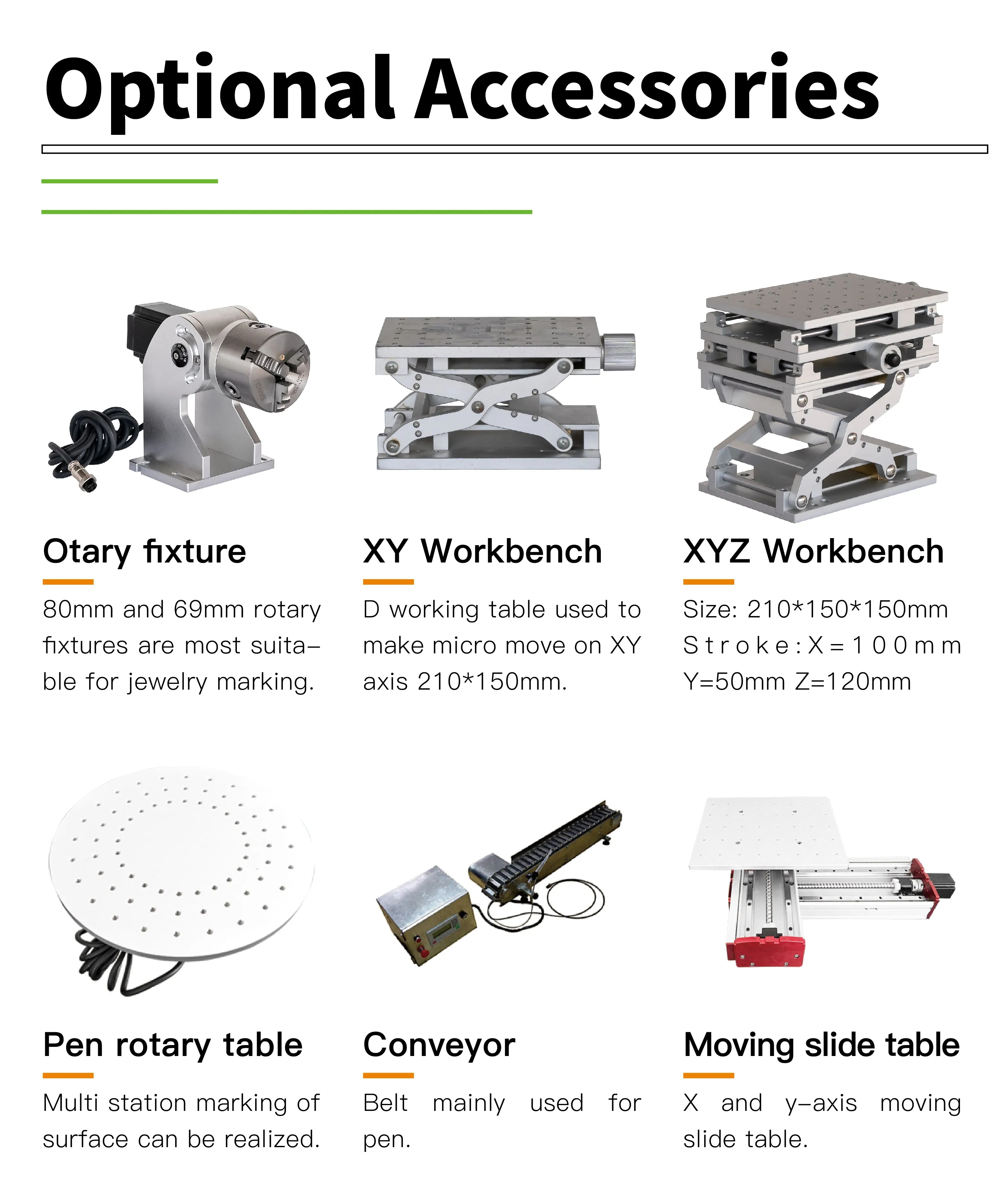 Optional Accessories

Otary fixture

80mm and 69mm rotary fixtures are most suitable for jewelry marking.

XY Workbench

D working table used to make micro move on XY axis 210*150mm.

XYZ Workbench

Size: 210*150*150mm Stroke:X=100mm Y=50mm Z=120mm

Pen rotary table

Multi station marking of surface can be realized.

Conveyor

Belt mainly used for pen.

Moving slide table

X and y-axis moving slide table.